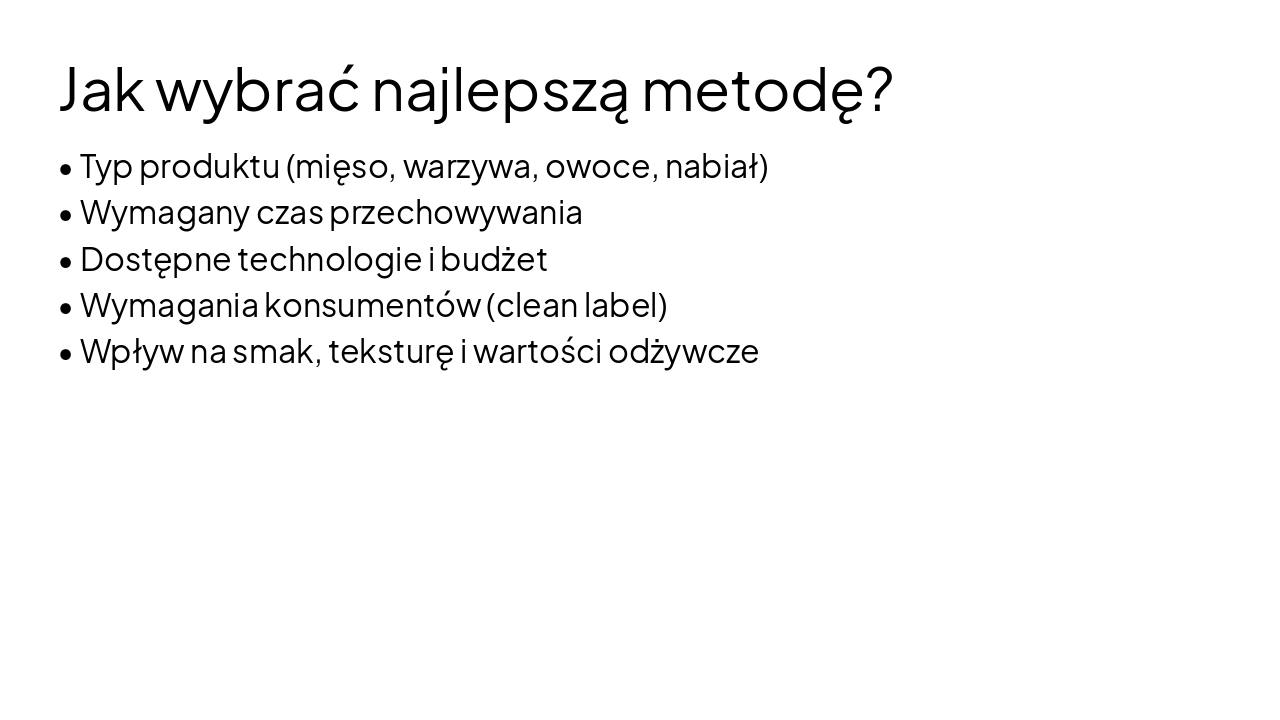 Jak wybrać najlepszą metodę?

• Typ produktu (mięso, warzywa, owoce, nabiał)
• Wymagany czas przechowywania
• Dostępne technologie i budżet
• Wymagania konsumentów (clean label)
• Wpływ na smak, teksturę i wartości odżywcze